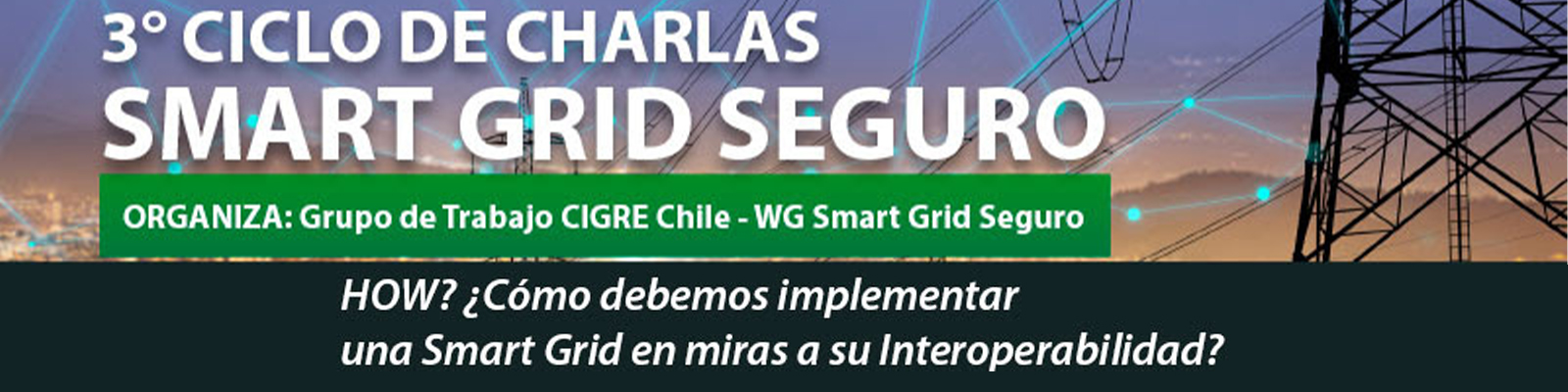 3° CICLO DE CHARLAS
SMART GRID SEGURO

ORGANIZA: Grupo de Trabajo CIGRE Chile - WG Smart Grid Seguro

HOW? ¿Cómo debemos implementar una Smart Grid en miras a su Interoperabilidad?